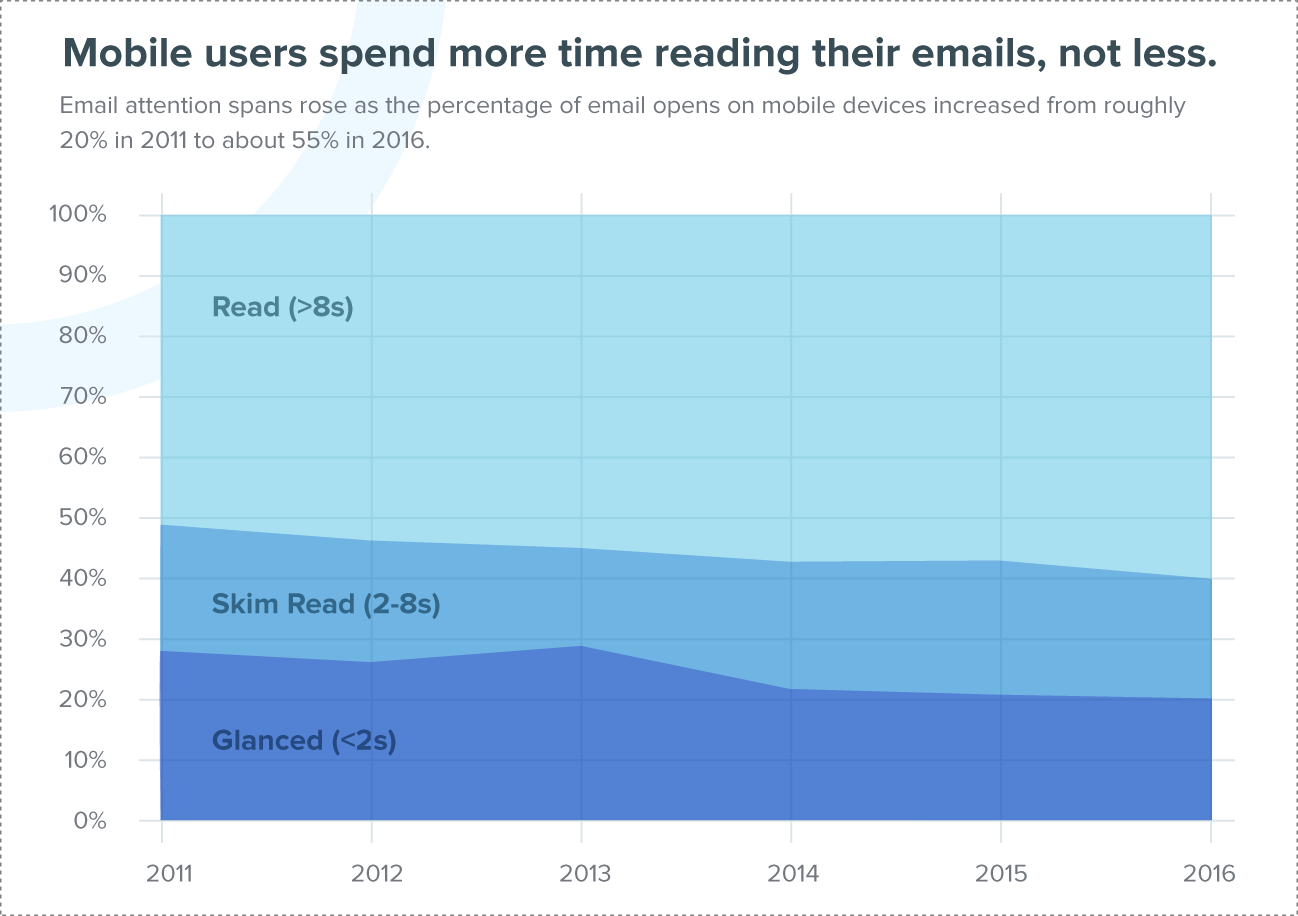 Mobile users spend more time reading their emails, not less.

Email attention spans rose as the percentage of email opens on mobile devices increased from roughly 20% in 2011 to about 55% in 2016.

100%
90%
80%
70%
60%
50%
40%
30%
20%
10%
0%

Read (>8s)

Skim Read (2-8s)

Glanced (<2s)

2011
2012
2013
2014
2015
2016